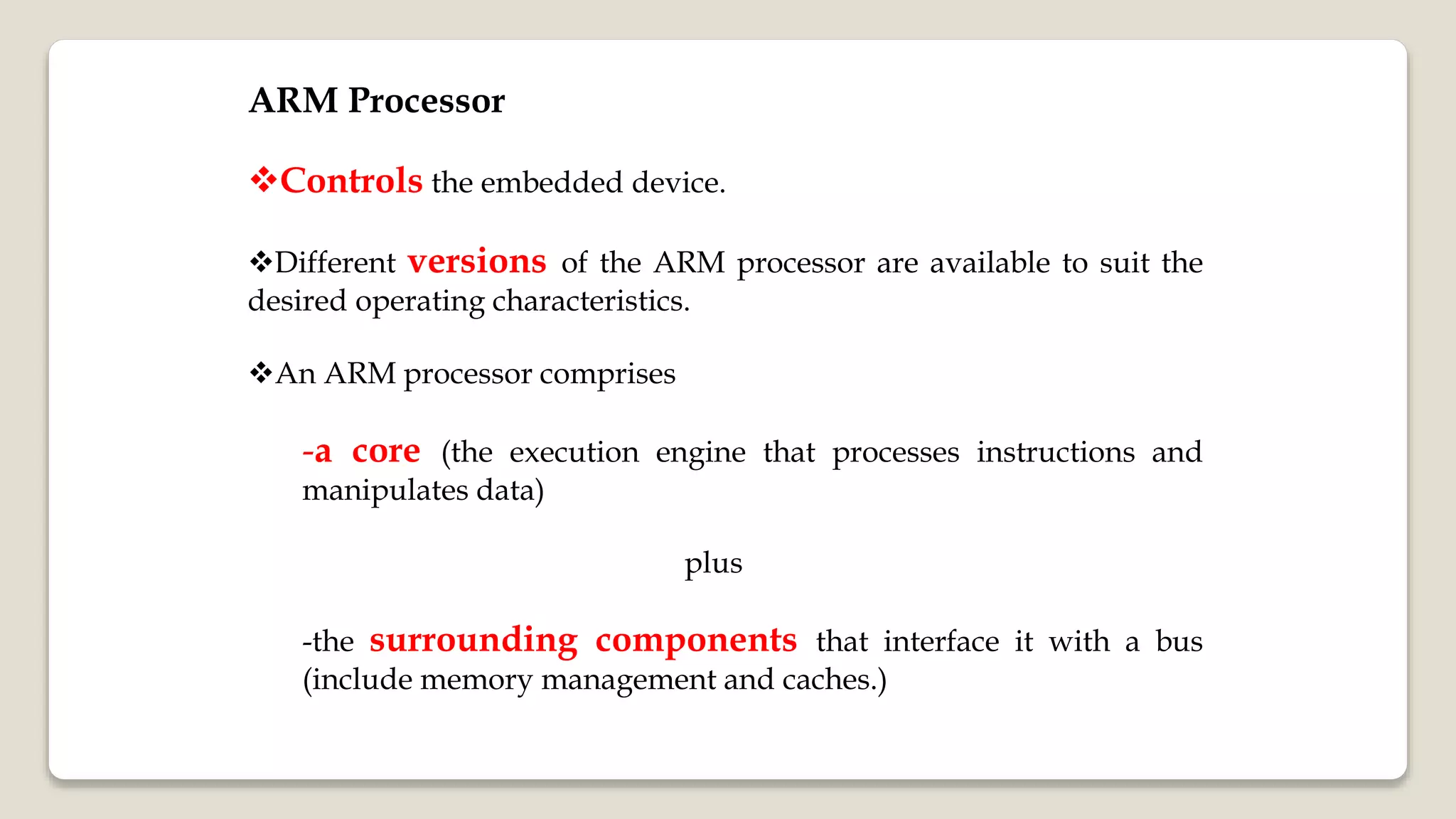 ARM Processor

❖Controls the embedded device.

❖Different versions of the ARM processor are available to suit the desired operating characteristics.

❖An ARM processor comprises

-a core (the execution engine that processes instructions and manipulates data)

plus

-the surrounding components that interface it with a bus (include memory management and caches.)